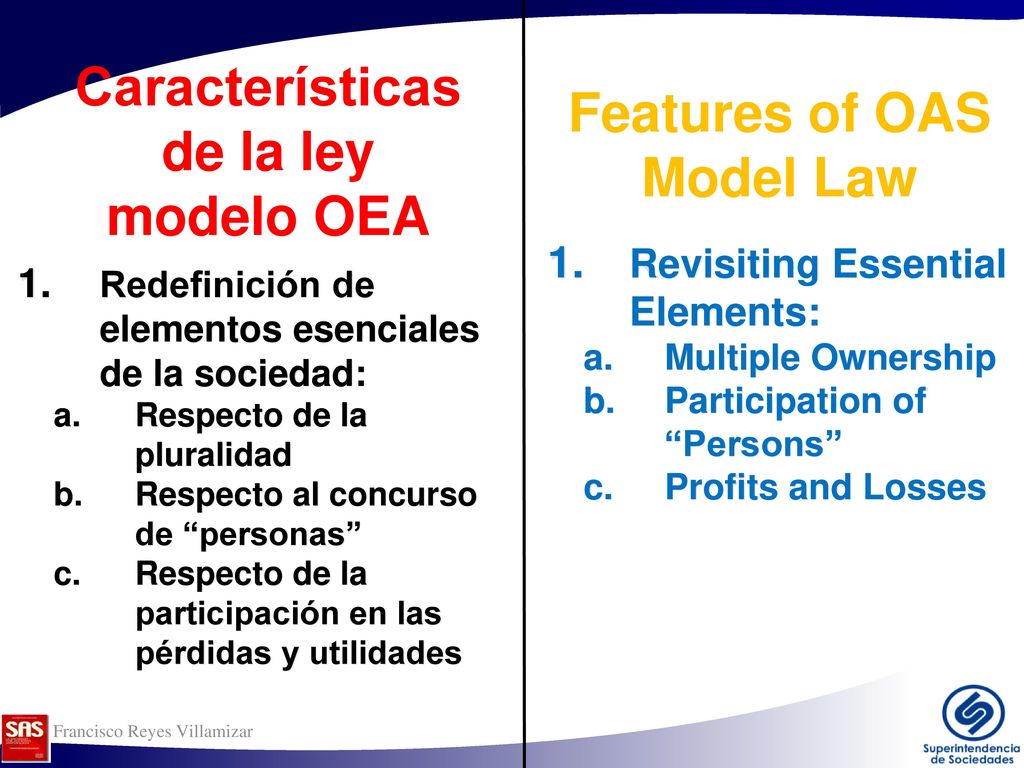 Características de la ley modelo OEA

1. Redefinición de elementos esenciales de la sociedad:
a. Respecto de la pluralidad
b. Respecto al concurso de “personas”
c. Respecto de la participación en las pérdidas y utilidades

Features of OAS Model Law

1. Revisiting Essential Elements:
a. Multiple Ownership
b. Participation of “Persons”
c. Profits and Losses

SAS

Francisco Reyes Villamizar

Superintendencia de Sociedades